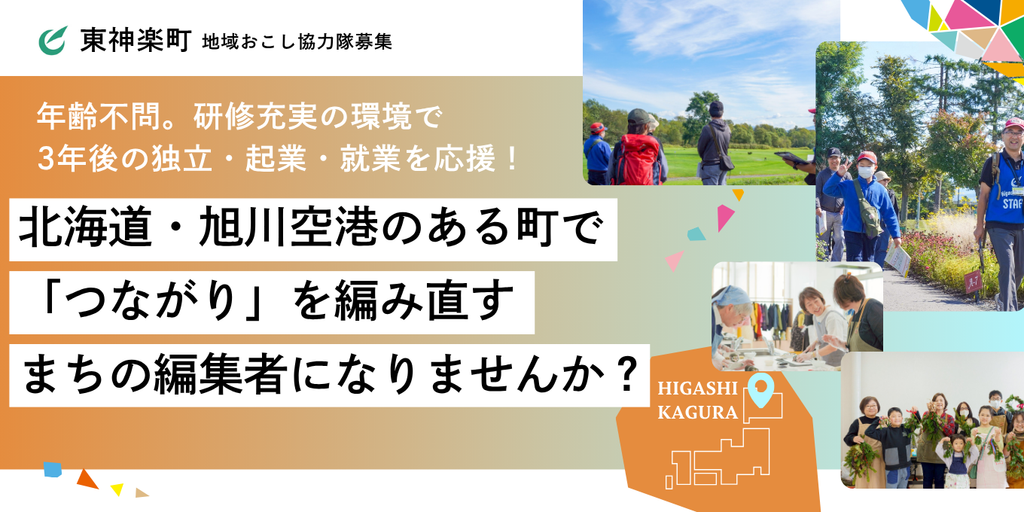 東神楽町 地域おこし協力隊募集

年齢不問。研修充実の環境で
3年後の独立・起業・就業を応援！

北海道・旭川空港のある町で
「つながり」を編み直す
まちの編集者になりませんか？

HIGASHI KAGURA

STAFF